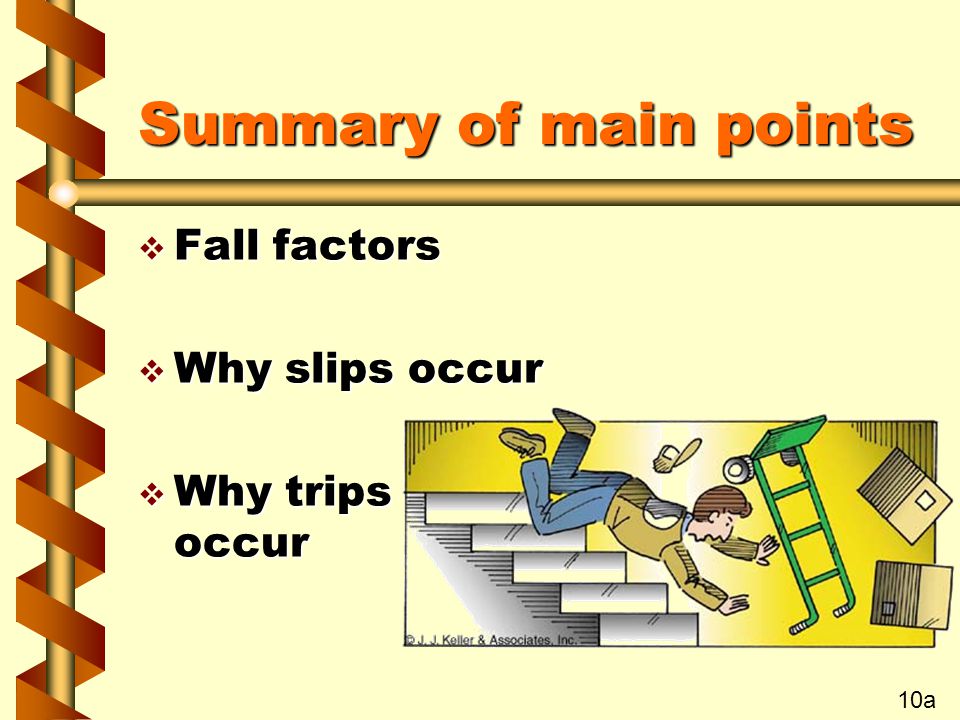 Summary of main points

❖ Fall factors

❖ Why slips occur

❖ Why trips occur

© J. J. Keller & Associates, Inc.

10a